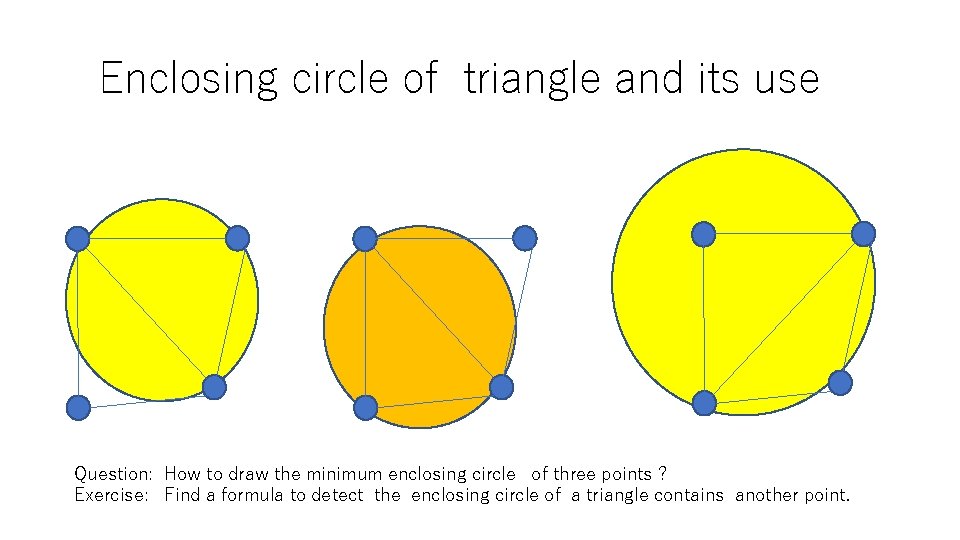 Enclosing circle of triangle and its use

Question: How to draw the minimum enclosing circle of three points ?
Exercise: Find a formula to detect the enclosing circle of a triangle contains another point.